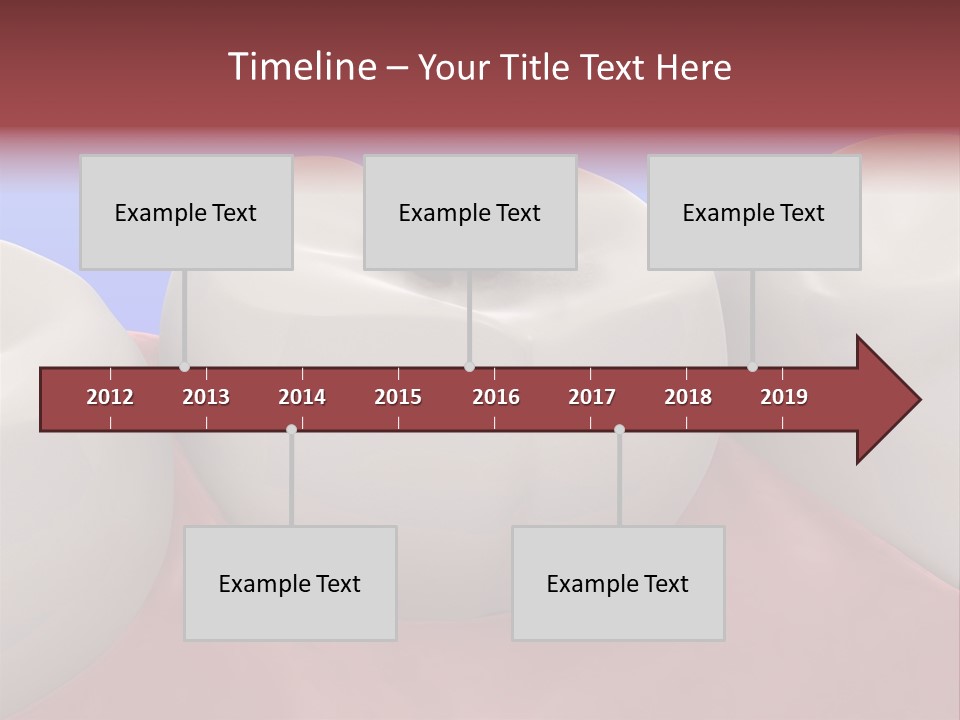 Timeline – Your Title Text Here

Example Text

Example Text

Example Text

2012 2013 2014 2015 2016 2017 2018 2019

Example Text

Example Text